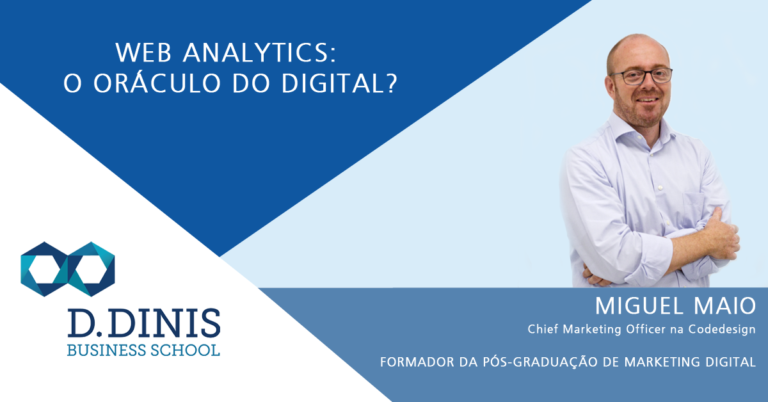 WEB ANALYTICS:
O ORÁCULO DO DIGITAL?

D.DINIS
BUSINESS SCHOOL

MIGUEL MAIO
Chief Marketing Officer na Codedesign

FORMADOR DA PÓS-GRADUAÇÃO DE MARKETING DIGITAL